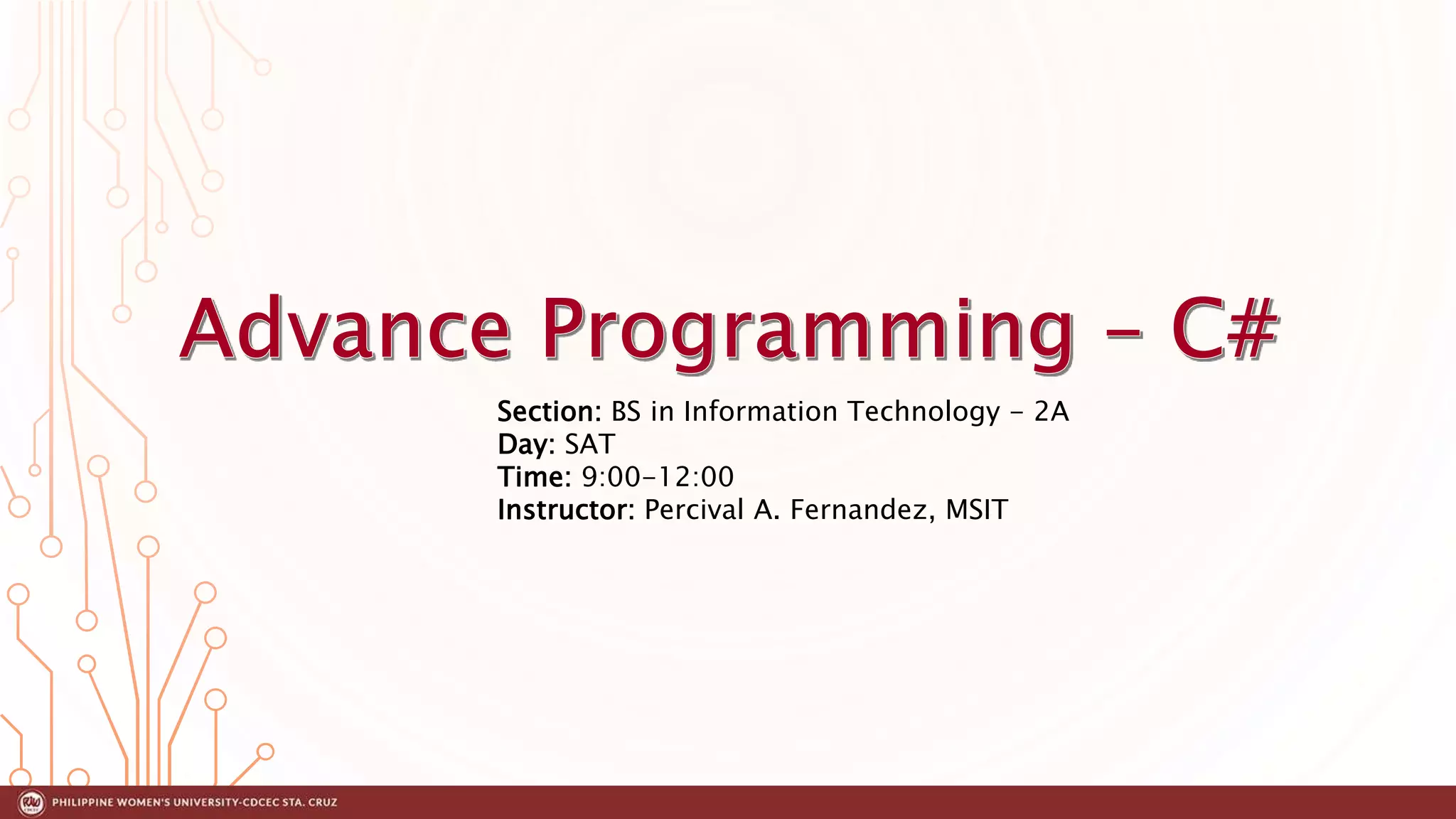 Advance Programming – C#

Section: BS in Information Technology – 2A
Day: SAT
Time: 9:00–12:00
Instructor: Percival A. Fernandez, MSIT

PHILIPPINE WOMEN'S UNIVERSITY-CDCEC STA. CRUZ